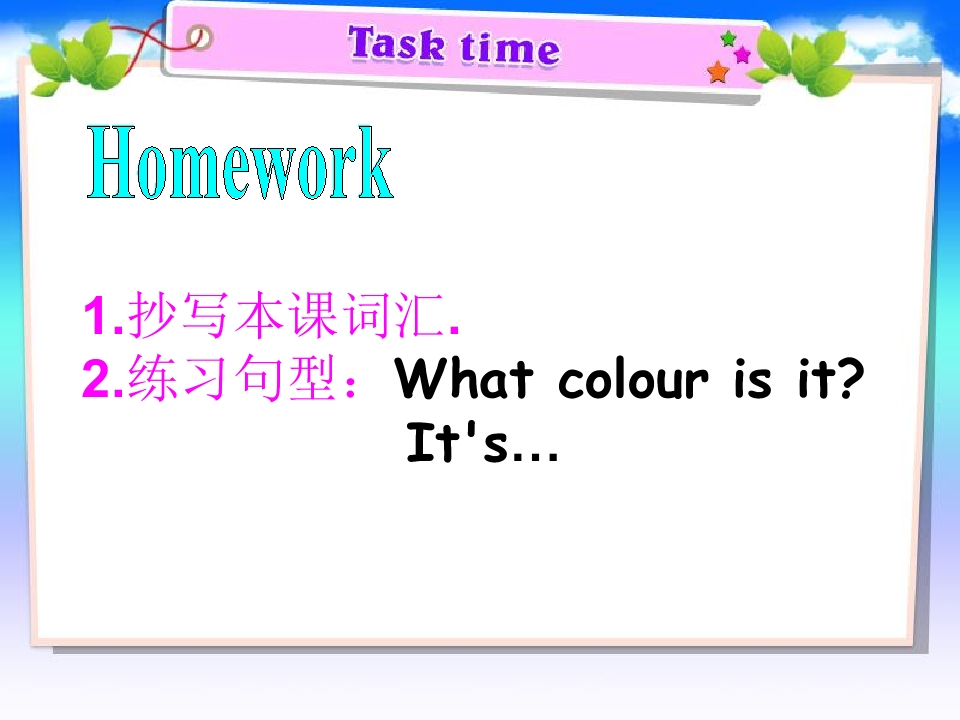 Task time

Homework

1.抄写本课词汇.
2.练习句型：What colour is it?
It's…